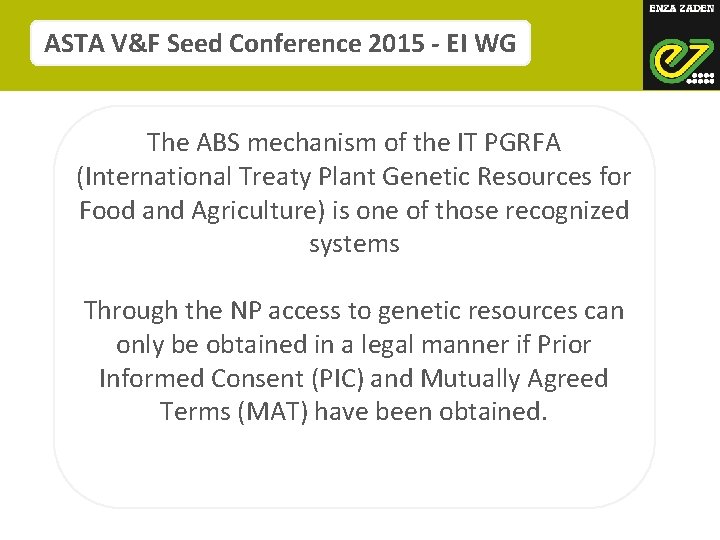 ASTA V&F Seed Conference 2015 - EI WG

ENZA ZADEN

The ABS mechanism of the IT PGRFA (International Treaty Plant Genetic Resources for Food and Agriculture) is one of those recognized systems

Through the NP access to genetic resources can only be obtained in a legal manner if Prior Informed Consent (PIC) and Mutually Agreed Terms (MAT) have been obtained.